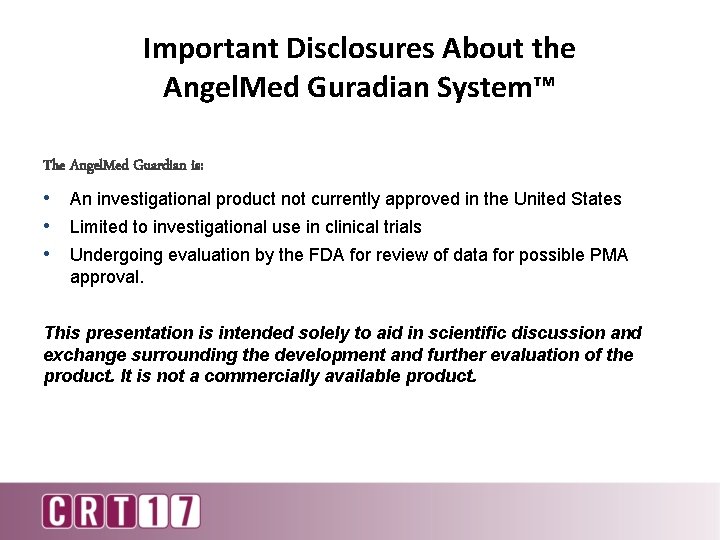 Important Disclosures About the AngelMed Guradian System™

The AngelMed Guardian is:

• An investigational product not currently approved in the United States
• Limited to investigational use in clinical trials
• Undergoing evaluation by the FDA for review of data for possible PMA approval.

This presentation is intended solely to aid in scientific discussion and exchange surrounding the development and further evaluation of the product. It is not a commercially available product.

CRT17